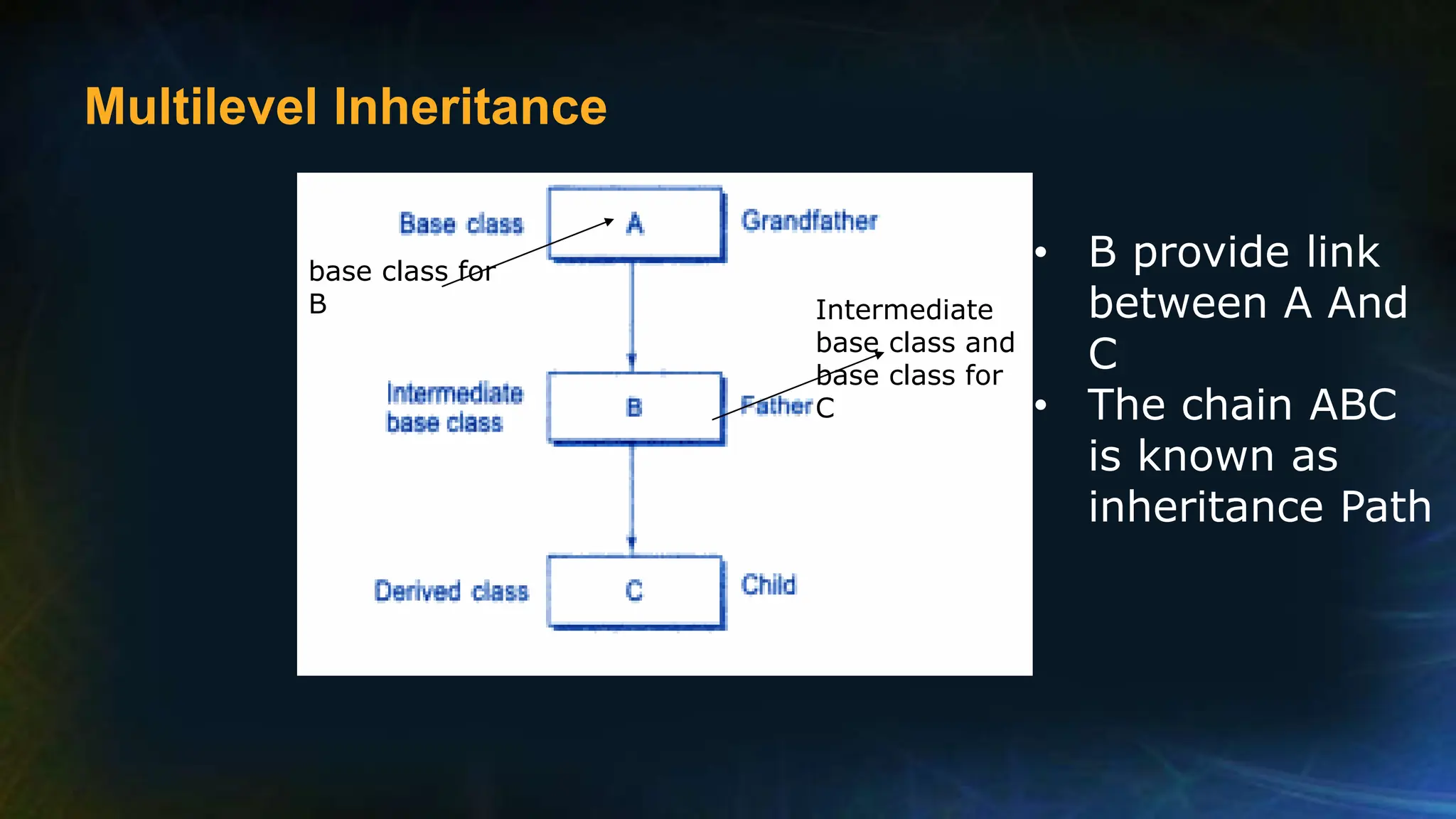 Multilevel Inheritance

Base class

A

Grandfather

base class for B

Intermediate base class and base class for C

Intermediate base class

B

Father

Derived class

C

Child

• B provide link between A And C
• The chain ABC is known as inheritance Path